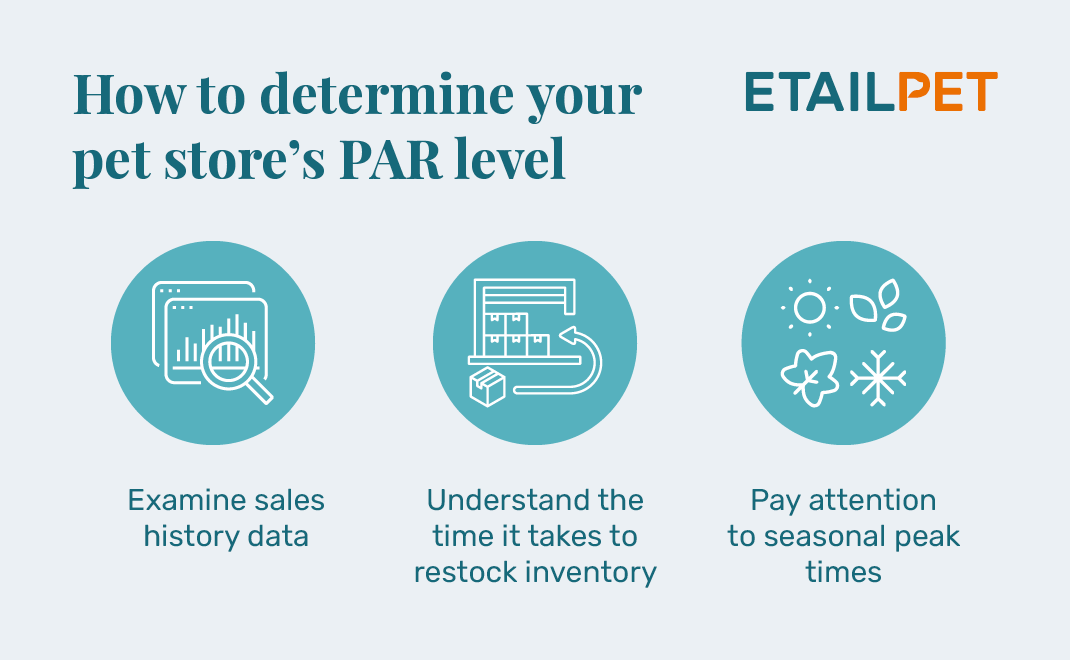 How to determine your pet store's PAR level

ETAILPET

Examine sales history data

Understand the time it takes to restock inventory

Pay attention to seasonal peak times